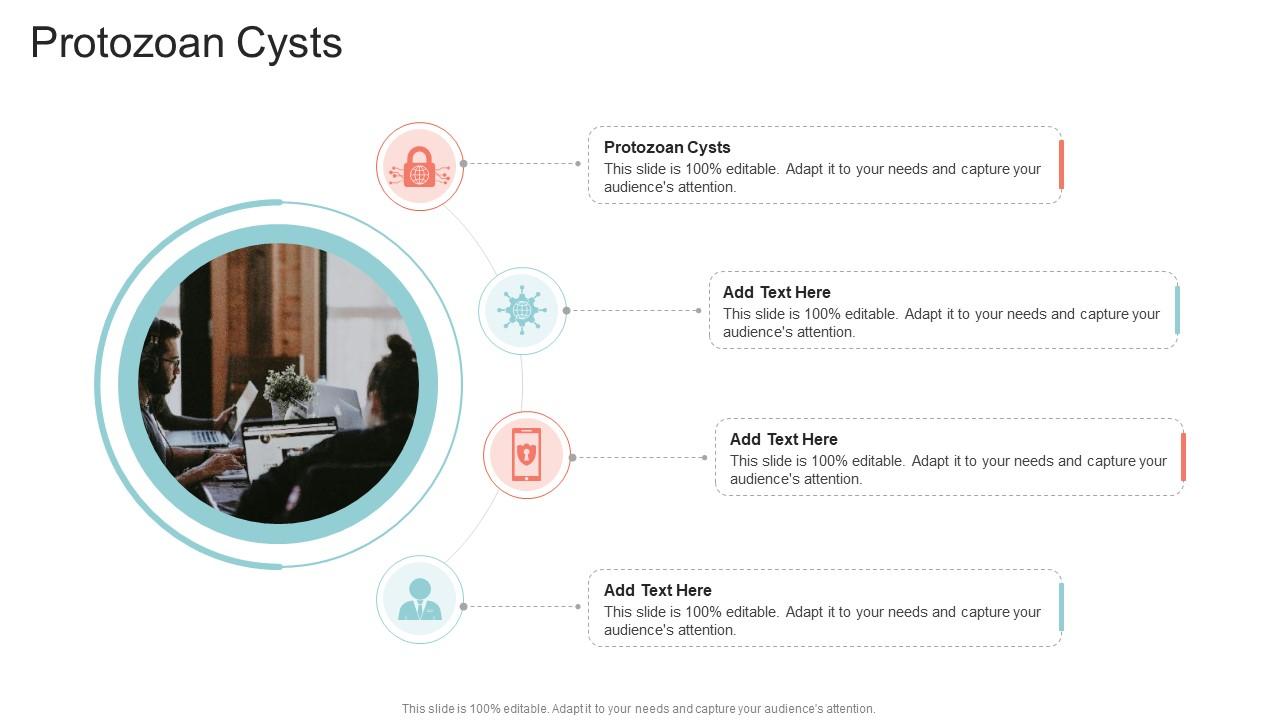 Protozoan Cysts

Protozoan Cysts
This slide is 100% editable. Adapt it to your needs and capture your audience's attention.

Add Text Here
This slide is 100% editable. Adapt it to your needs and capture your audience's attention.

Add Text Here
This slide is 100% editable. Adapt it to your needs and capture your audience's attention.

Add Text Here
This slide is 100% editable. Adapt it to your needs and capture your audience's attention.

This slide is 100% editable. Adapt it to your needs and capture your audience's attention.